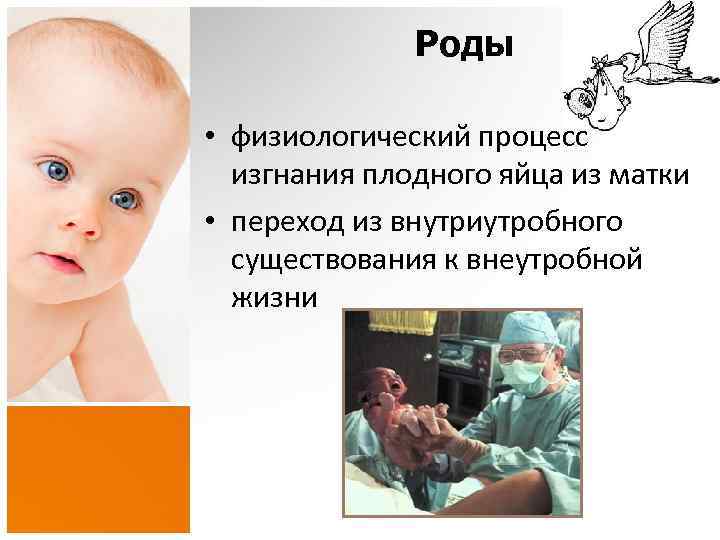 Роды

• физиологический процесс изгнания плодного яйца из матки
• переход из внутриутробного существования к внеутробной жизни